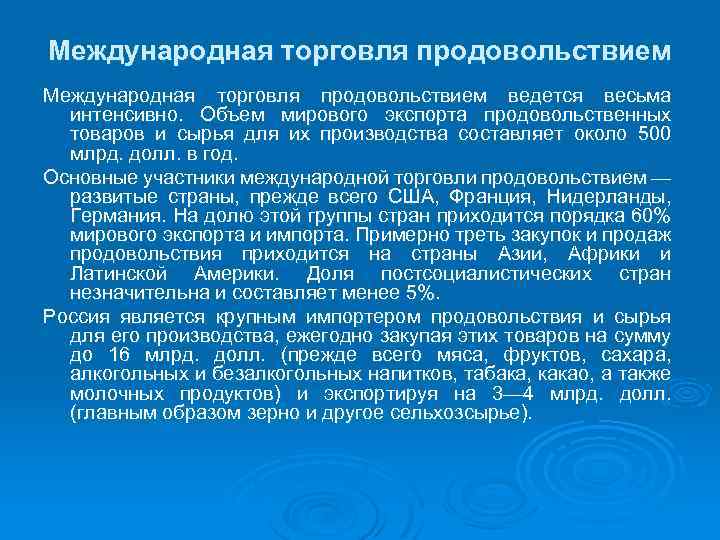 Международная торговля продовольствием

Международная торговля продовольствием ведется весьма интенсивно. Объем мирового экспорта продовольственных товаров и сырья для их производства составляет около 500 млрд. долл. в год.

Основные участники международной торговли продовольствием — развитые страны, прежде всего США, Франция, Нидерланды, Германия. На долю этой группы стран приходится порядка 60% мирового экспорта и импорта. Примерно треть закупок и продаж продовольствия приходится на страны Азии, Африки и Латинской Америки. Доля постсоциалистических стран незначительна и составляет менее 5%.

Россия является крупным импортером продовольствия и сырья для его производства, ежегодно закупая этих товаров на сумму до 16 млрд. долл. (прежде всего мяса, фруктов, сахара, алкогольных и безалкогольных напитков, табака, какао, а также молочных продуктов) и экспортируя на 3—4 млрд. долл. (главным образом зерно и другое сельхозсырье).